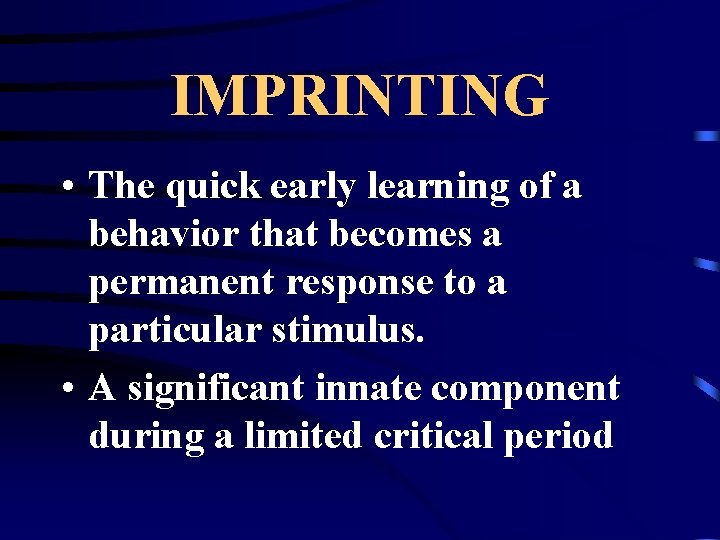 IMPRINTING

• The quick early learning of a behavior that becomes a permanent response to a particular stimulus.

• A significant innate component during a limited critical period